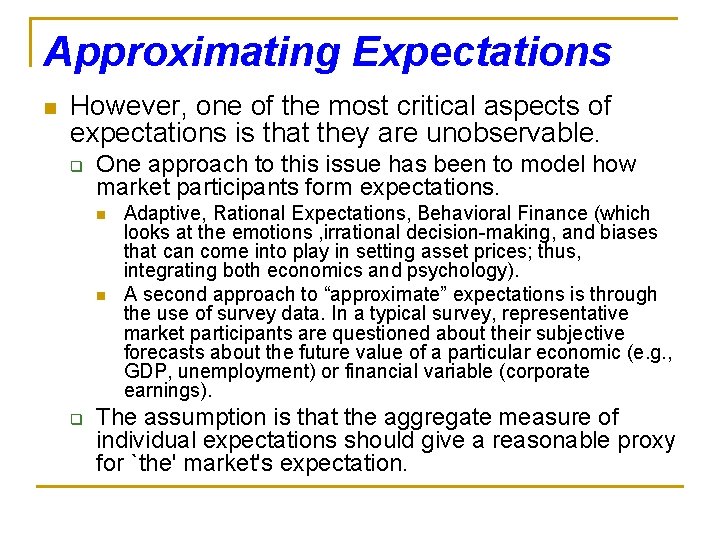 Approximating Expectations

However, one of the most critical aspects of expectations is that they are unobservable.

One approach to this issue has been to model how market participants form expectations.

Adaptive, Rational Expectations, Behavioral Finance (which looks at the emotions ,irrational decision-making, and biases that can come into play in setting asset prices; thus, integrating both economics and psychology).

A second approach to “approximate” expectations is through the use of survey data. In a typical survey, representative market participants are questioned about their subjective forecasts about the future value of a particular economic (e.g., GDP, unemployment) or financial variable (corporate earnings).

The assumption is that the aggregate measure of individual expectations should give a reasonable proxy for `the' market's expectation.